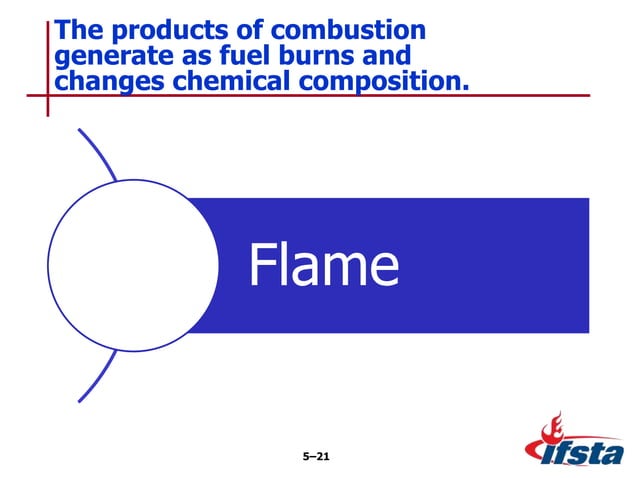 The products of combustion generate as fuel burns and changes chemical composition.

Flame

5–21

ifsta